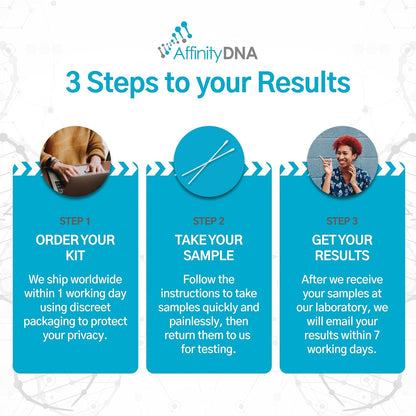 AffinityDNA

3 Steps to your Results

STEP 1

ORDER YOUR KIT

We ship worldwide within 1 working day using discreet packaging to protect your privacy.

STEP 2

TAKE YOUR SAMPLE

Follow the instructions to take samples quickly and painlessly, then return them to us for testing.

STEP 3

GET YOUR RESULTS

After we receive your samples at our laboratory, we will email your results within 7 working days.